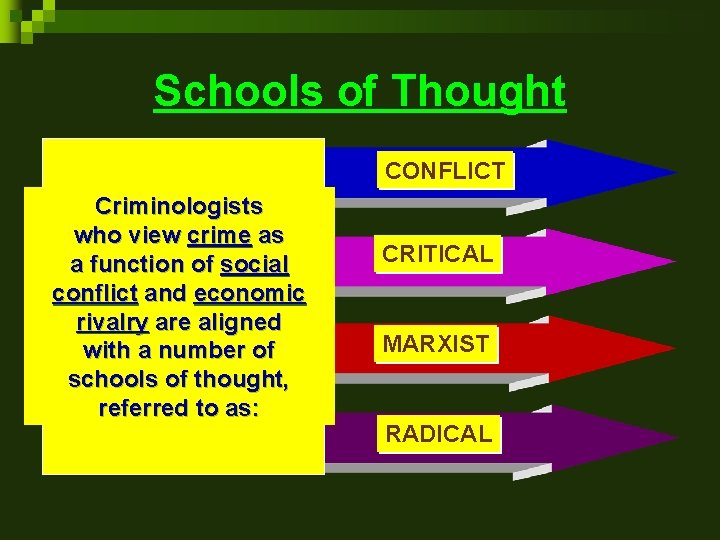 Schools of Thought

Criminologists who view crime as a function of social conflict and economic rivalry are aligned with a number of schools of thought, referred to as:

CONFLICT

CRITICAL

MARXIST

RADICAL